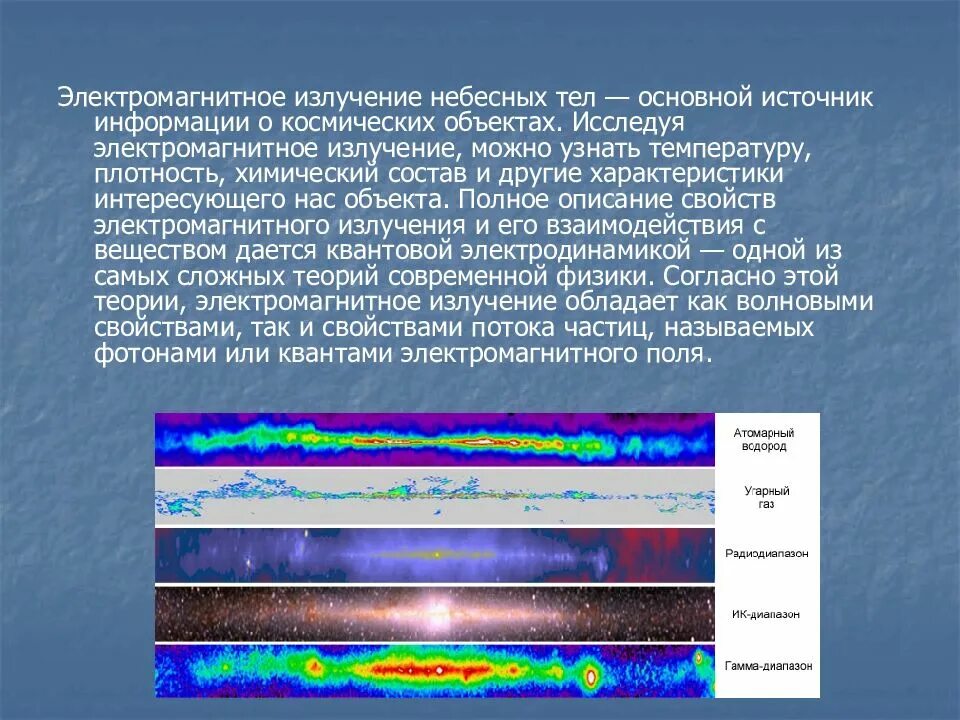 Электромагнитное излучение небесных тел — основной источник информации о космических объектах. Исследуя электромагнитное излучение, можно узнать температуру, плотность, химический состав и другие характеристики интересующего нас объекта. Полное описание свойств электромагнитного излучения и его взаимодействия с веществом дается квантовой электродинамикой — одной из самых сложных теорий современной физики. Согласно этой теории, электромагнитное излучение обладает как волновыми свойствами, так и свойствами потока частиц, называемых фотонами или квантами электромагнитного поля.

Атомарный водород

Угарный газ

Радиодиапазон

ИК-диапазон

Гамма-диапазон